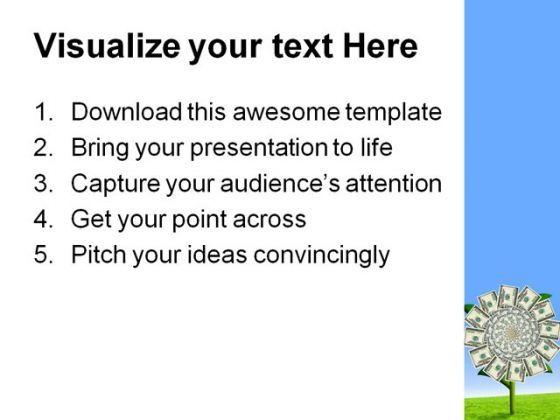 Visualize your text Here

1. Download this awesome template
2. Bring your presentation to life
3. Capture your audience's attention
4. Get your point across
5. Pitch your ideas convincingly